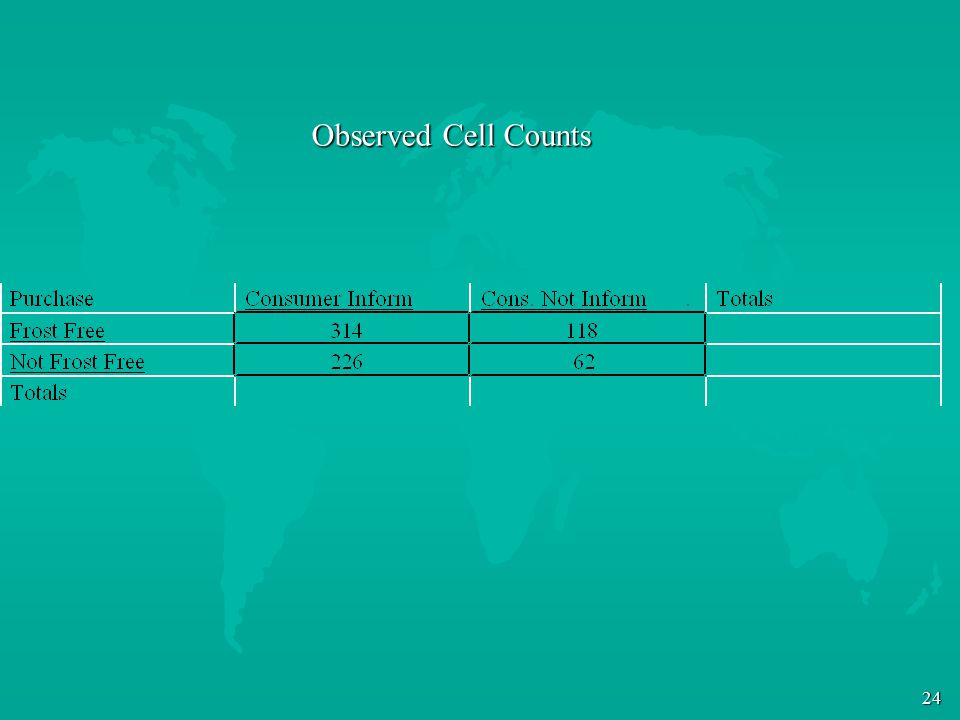 Observed Cell Counts

| Purchase | Consumer Inform | Cons. Not Inform | Totals |
|---|---|---|---|
| Frost Free | 314 | 118 | |
| Not Frost Free | 226 | 62 | |
| Totals | | | |

24